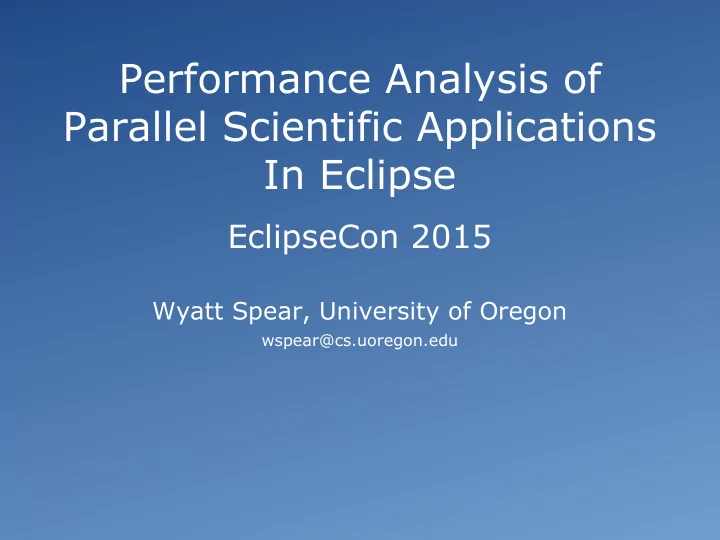 Performance Analysis of Parallel Scientific Applications In Eclipse

EclipseCon 2015

Wyatt Spear, University of Oregon

wspear@cs.uoregon.edu